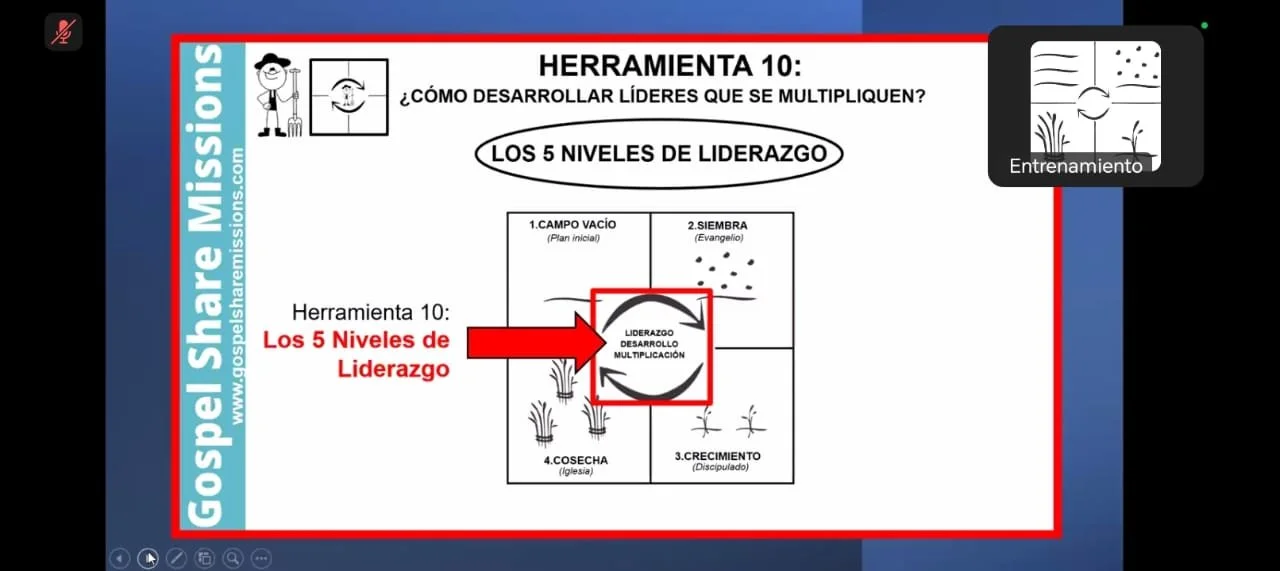 Gospel Share Missions
www.gospelsharemissions.com

HERRAMIENTA 10:
¿CÓMO DESARROLLAR LÍDERES QUE SE MULTIPLIQUEN?

LOS 5 NIVELES DE LIDERAZGO

Herramienta 10:
Los 5 Niveles de Liderazgo

1.CAMPO VACÍO
(Plan inicial)

2.SIEMBRA
(Evangelio)

LIDERAZGO
DESARROLLO
MULTIPLICACIÓN

4.COSECHA
(Iglesia)

3.CRECIMIENTO
(Discipulado)

Entrenamiento